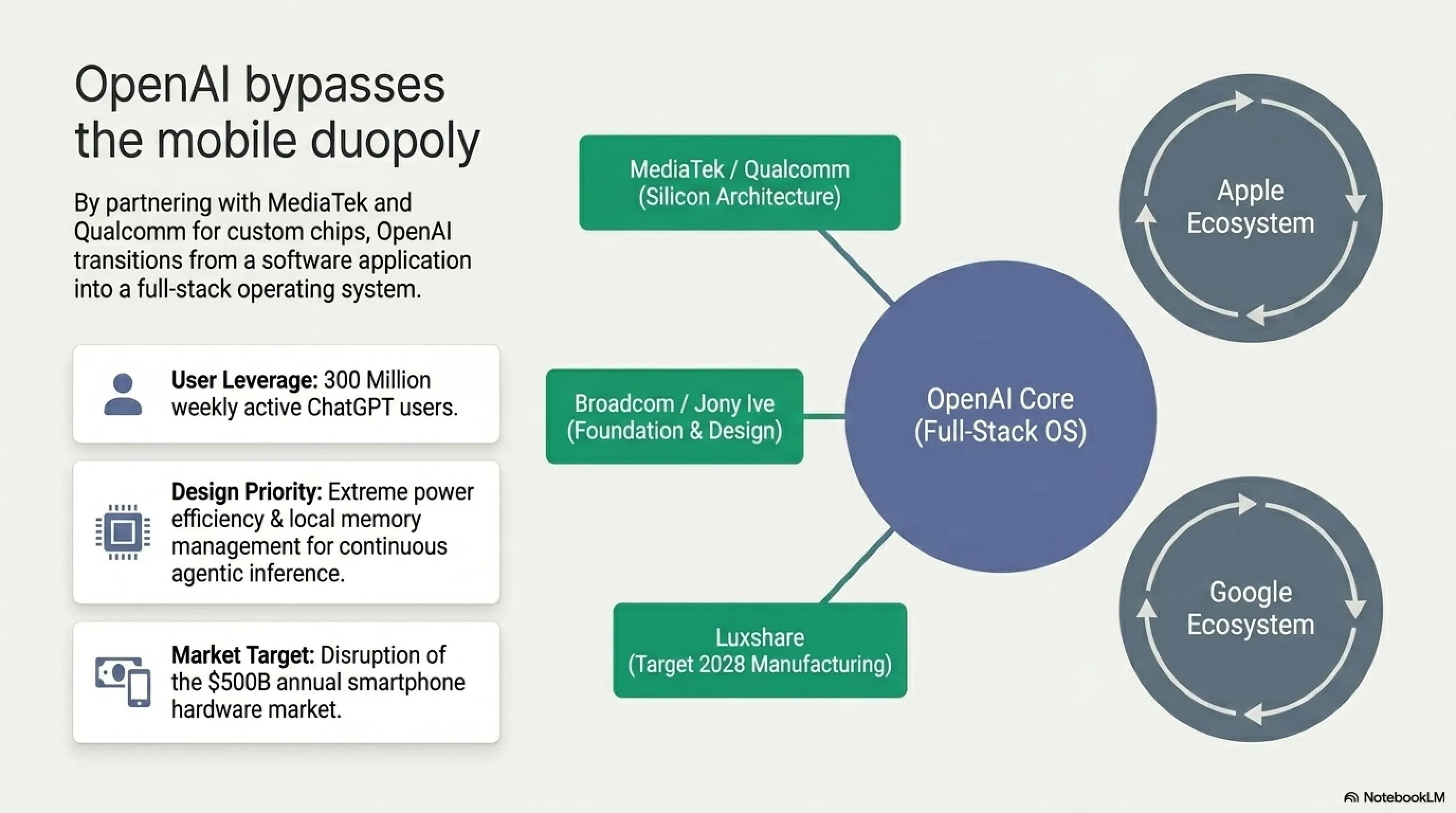 OpenAI bypasses the mobile duopoly

By partnering with MediaTek and Qualcomm for custom chips, OpenAI transitions from a software application into a full-stack operating system.

User Leverage: 300 Million weekly active ChatGPT users.

Design Priority: Extreme power efficiency & local memory management for continuous agentic inference.

Market Target: Disruption of the $500B annual smartphone hardware market.

MediaTek / Qualcomm
(Silicon Architecture)

Broadcom / Jony Ive
(Foundation & Design)

Luxshare
(Target 2028 Manufacturing)

OpenAI Core
(Full-Stack OS)

Apple
Ecosystem

Google
Ecosystem

NotebookLM